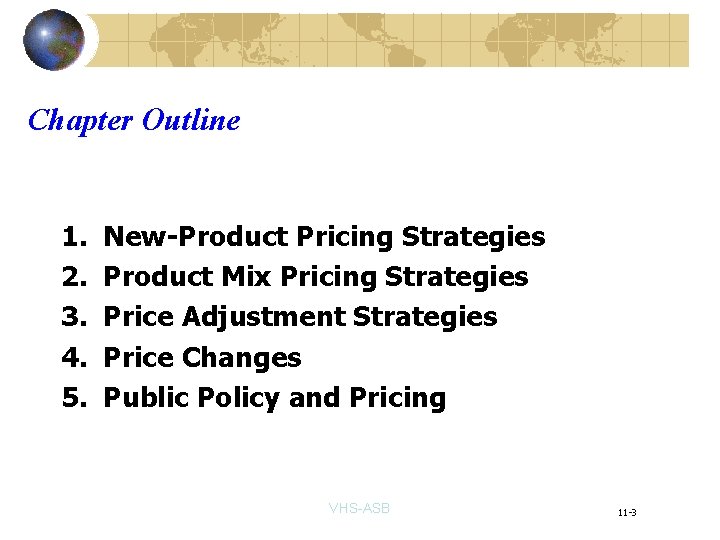 Chapter Outline

1. New-Product Pricing Strategies
2. Product Mix Pricing Strategies
3. Price Adjustment Strategies
4. Price Changes
5. Public Policy and Pricing

VHS-ASB

11-3